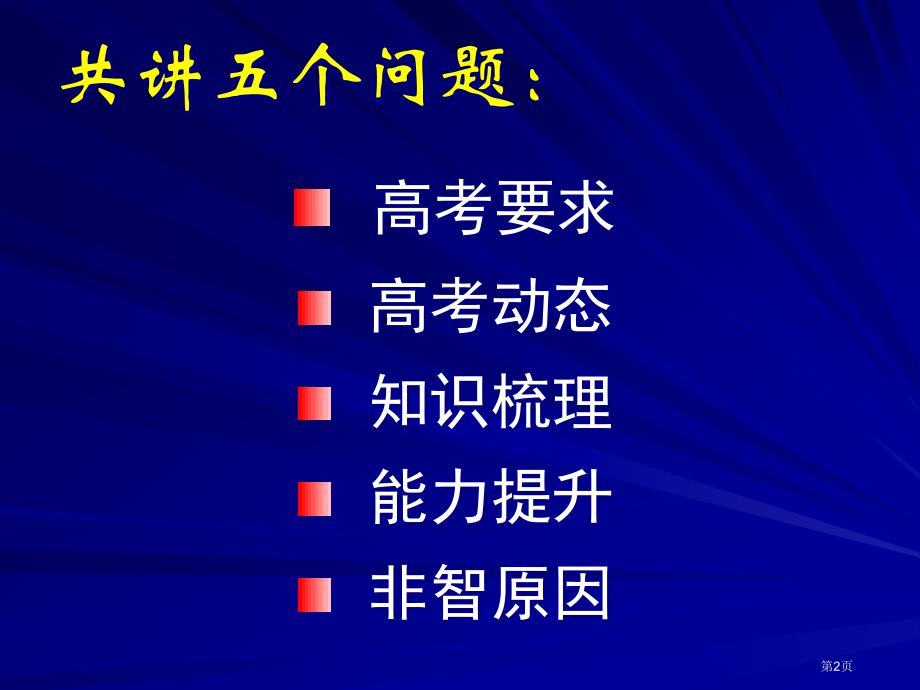 共讲五个问题：

高考要求

高考动态

知识梳理

能力提升

非智原因

第2页